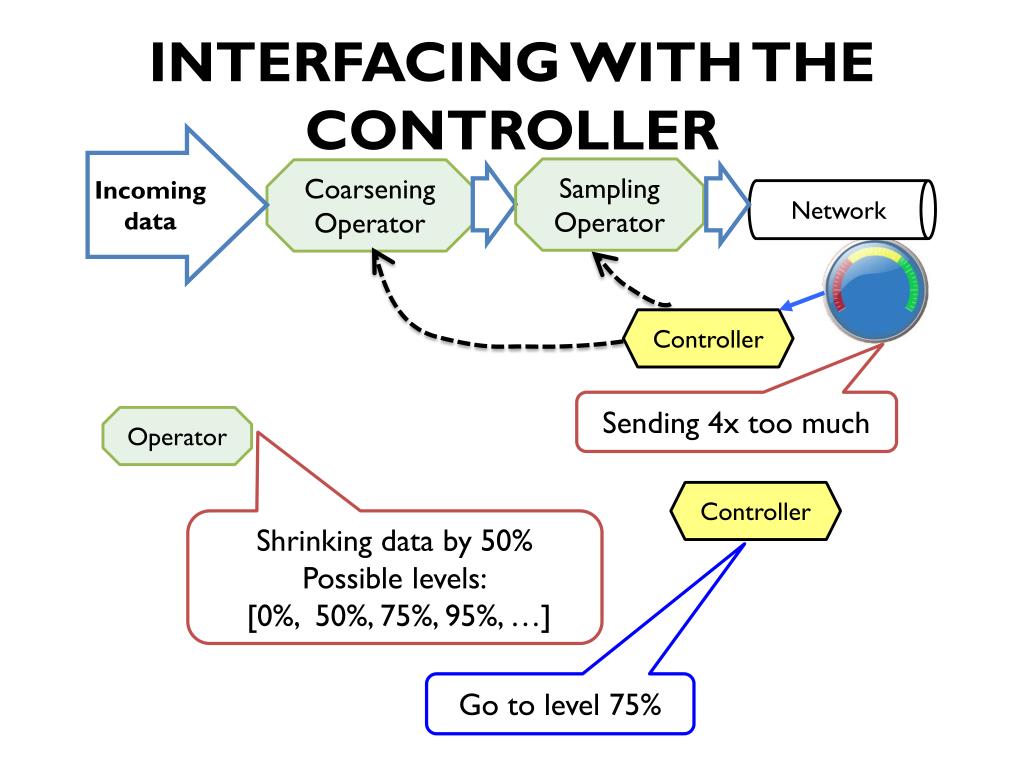 INTERFACING WITH THE CONTROLLER

Incoming data

Coarsening Operator

Sampling Operator

Network

Controller

Sending 4x too much

Operator

Shrinking data by 50%
Possible levels:
[0%, 50%, 75%, 95%, …]

Controller

Go to level 75%